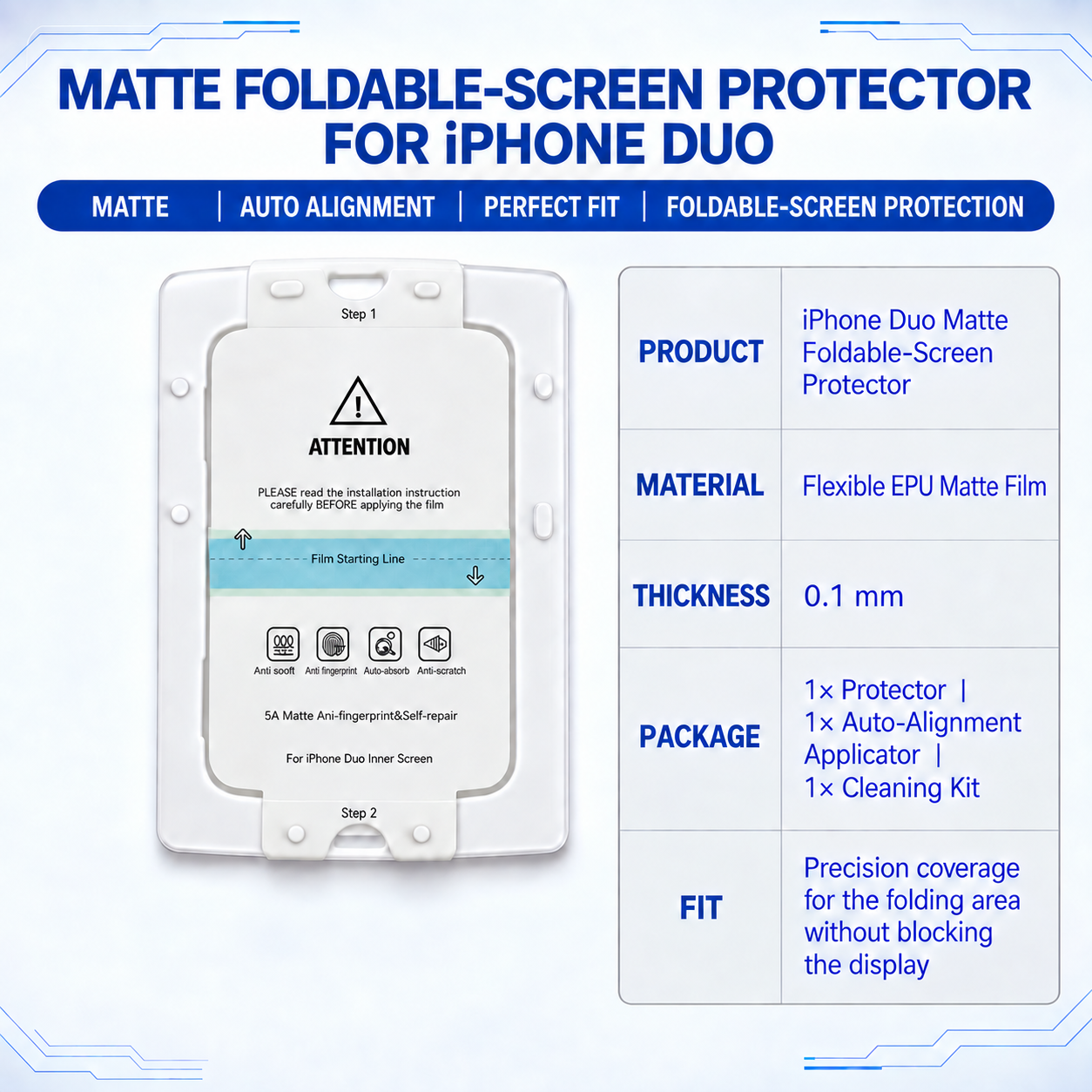 MATTE FOLDABLE-SCREEN PROTECTOR FOR iPHONE DUO

MATTE | AUTO ALIGNMENT | PERFECT FIT | FOLDABLE-SCREEN PROTECTION

Step 1

ATTENTION

PLEASE read the installation instruction carefully BEFORE applying the film

Film Starting Line

Anti sooft Anti fingerprint Auto-absorb Anti-scratch

5A Matte Ani-fingerprint&Self-repair

For iPhone Duo Inner Screen

Step 2

| PRODUCT | iPhone Duo Matte Foldable-Screen Protector |
|---|---|
| MATERIAL | Flexible EPU Matte Film |
| THICKNESS | 0.1 mm |
| PACKAGE | 1× Protector \| 1× Auto-Alignment Applicator \| 1× Cleaning Kit |
| FIT | Precision coverage for the folding area without blocking the display |